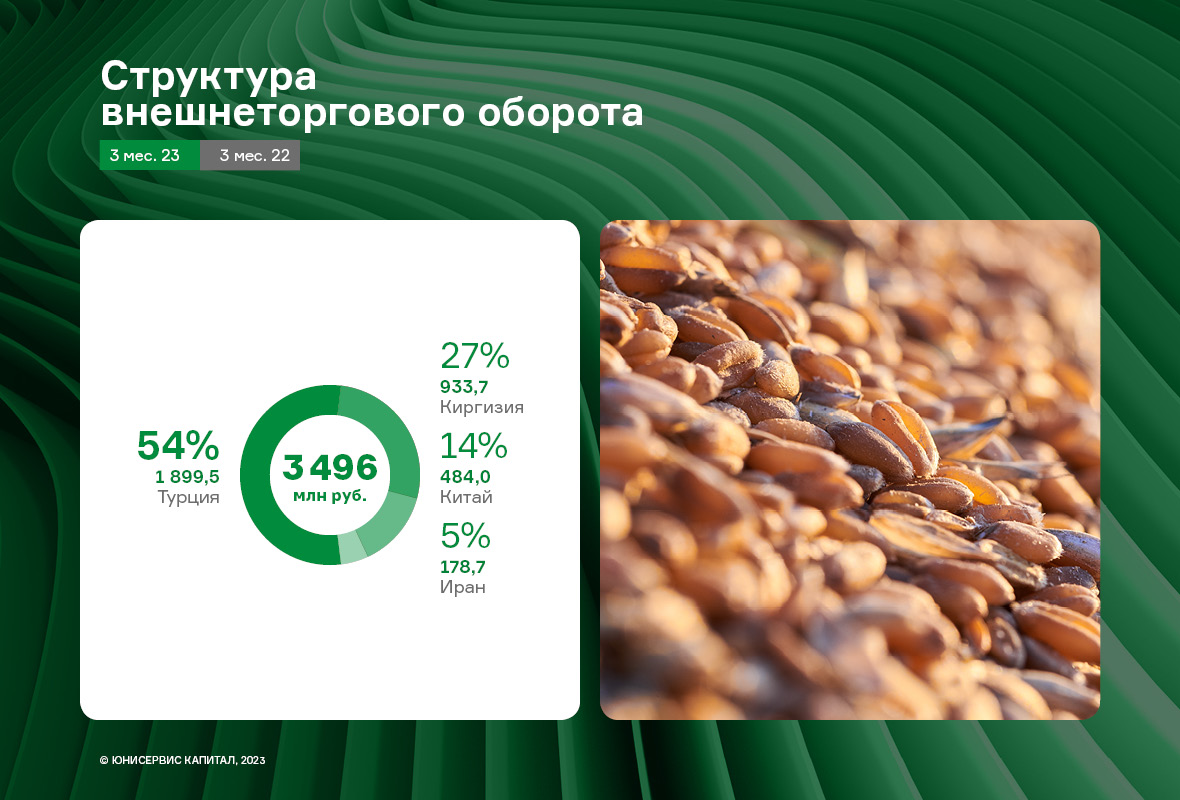 Структура внешнеторгового оборота

3 мес. 23 3 мес. 22

54%
1 899,5
Турция

3 496
млн руб.

27%
933,7
Киргизия

14%
484,0
Китай

5%
178,7
Иран

© ЮНИСЕРВИС КАПИТАЛ, 2023